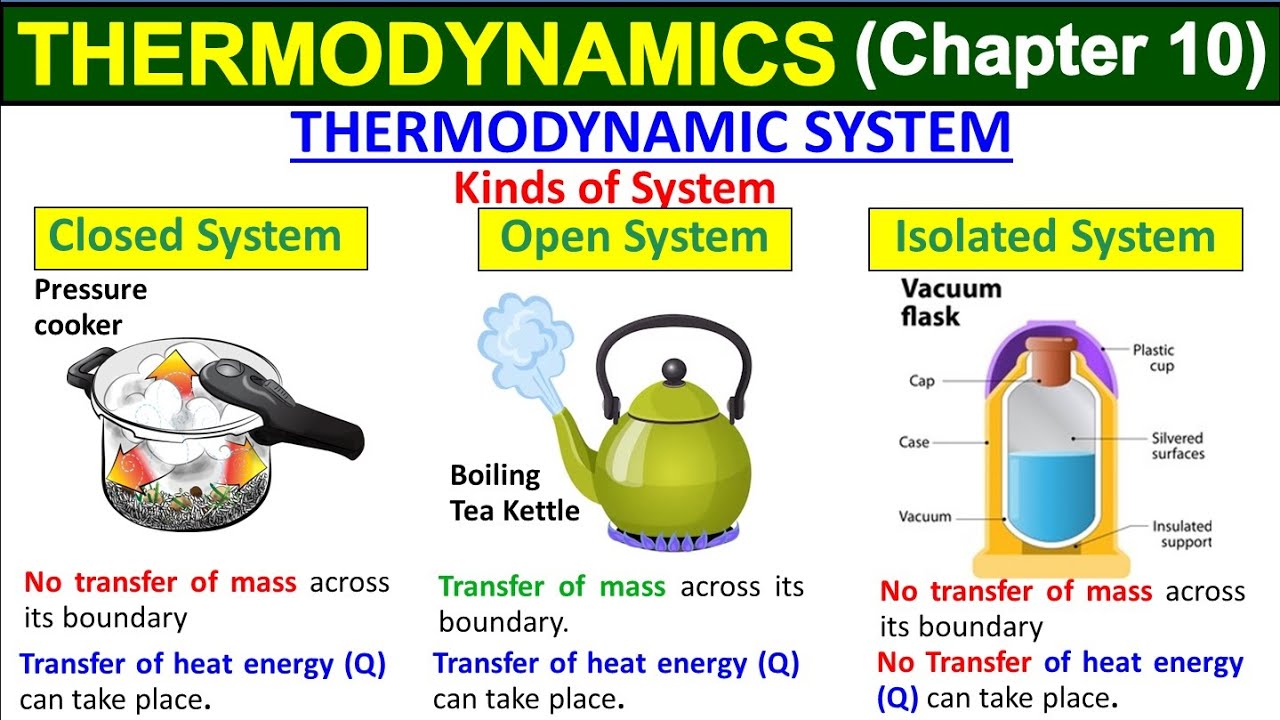 THERMODYNAMICS (Chapter 10)

THERMODYNAMIC SYSTEM

Kinds of System

Closed System

Pressure cooker

No transfer of mass across its boundary

Transfer of heat energy (Q) can take place.

Open System

Boiling Tea Kettle

Transfer of mass across its boundary.

Transfer of heat energy (Q) can take place.

Isolated System

Vacuum flask

Cap

Case

Vacuum

Plastic cup

Silvered surfaces

Insulated support

No transfer of mass across its boundary

No Transfer of heat energy (Q) can take place.